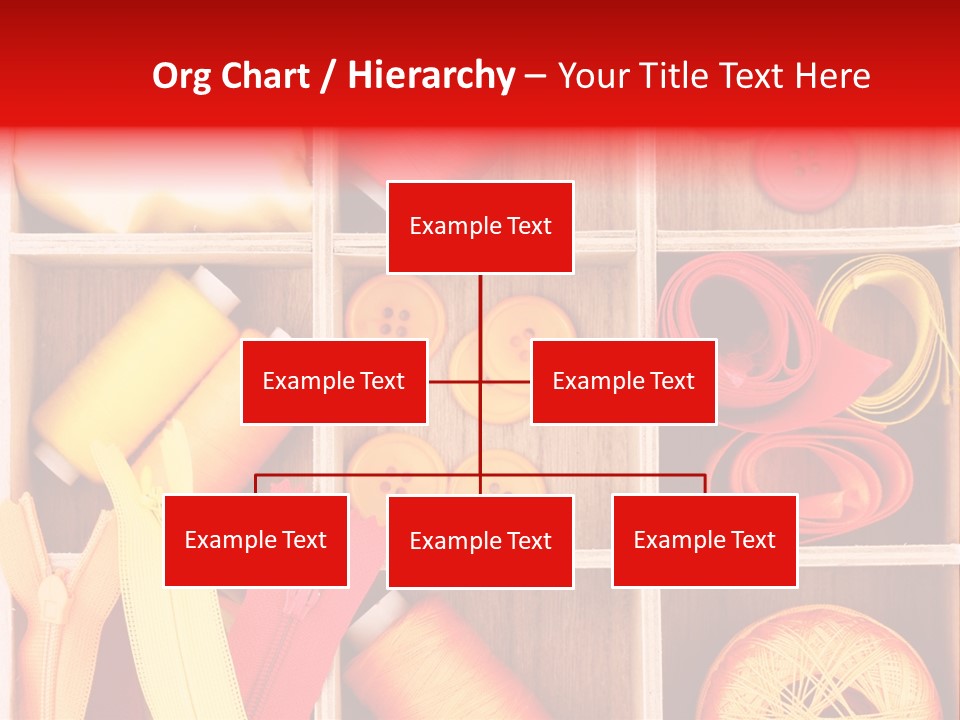 Org Chart / Hierarchy – Your Title Text Here

Example Text

Example Text

Example Text

Example Text

Example Text

Example Text